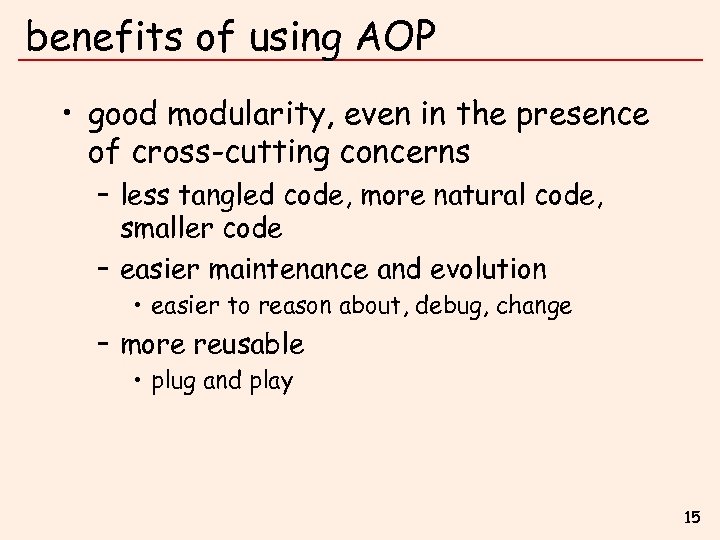 benefits of using AOP

• good modularity, even in the presence of cross-cutting concerns
– less tangled code, more natural code, smaller code
– easier maintenance and evolution
• easier to reason about, debug, change
– more reusable
• plug and play

15